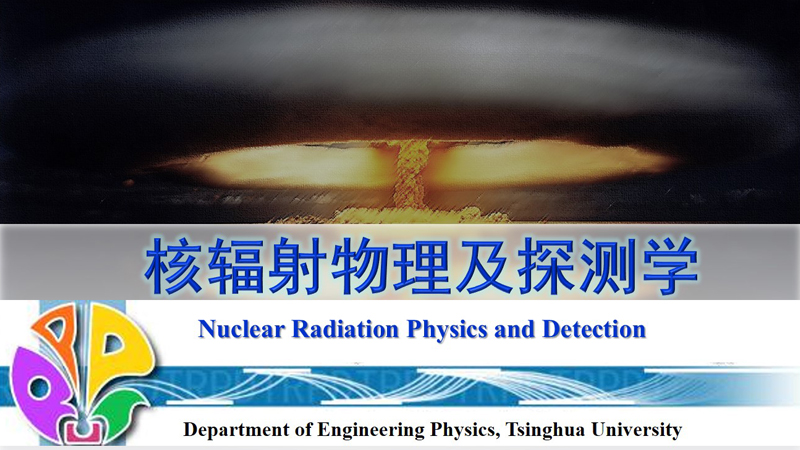 核辐射物理及探测学

Nuclear Radiation Physics and Detection

Department of Engineering Physics, Tsinghua University